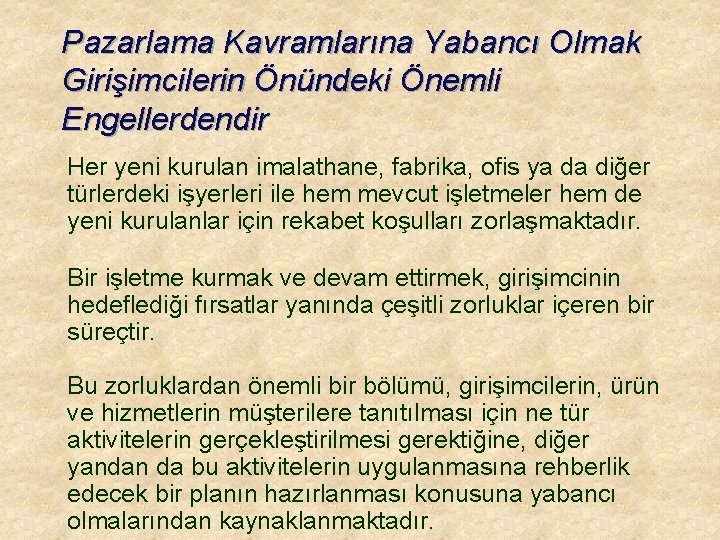 Pazarlama Kavramlarına Yabancı Olmak Girişimcilerin Önündeki Önemli Engellerdendir

Her yeni kurulan imalathane, fabrika, ofis ya da diğer türlerdeki işyerleri ile hem mevcut işletmeler hem de yeni kurulanlar için rekabet koşulları zorlaşmaktadır.

Bir işletme kurmak ve devam ettirmek, girişimcinin hedeflediği fırsatlar yanında çeşitli zorluklar içeren bir süreçtir.

Bu zorluklardan önemli bir bölümü, girişimcilerin, ürün ve hizmetlerin müşterilere tanıtılması için ne tür aktivitelerin gerçekleştirilmesi gerektiğine, diğer yandan da bu aktivitelerin uygulanmasına rehberlik edecek bir planın hazırlanması konusuna yabancı olmalarından kaynaklanmaktadır.